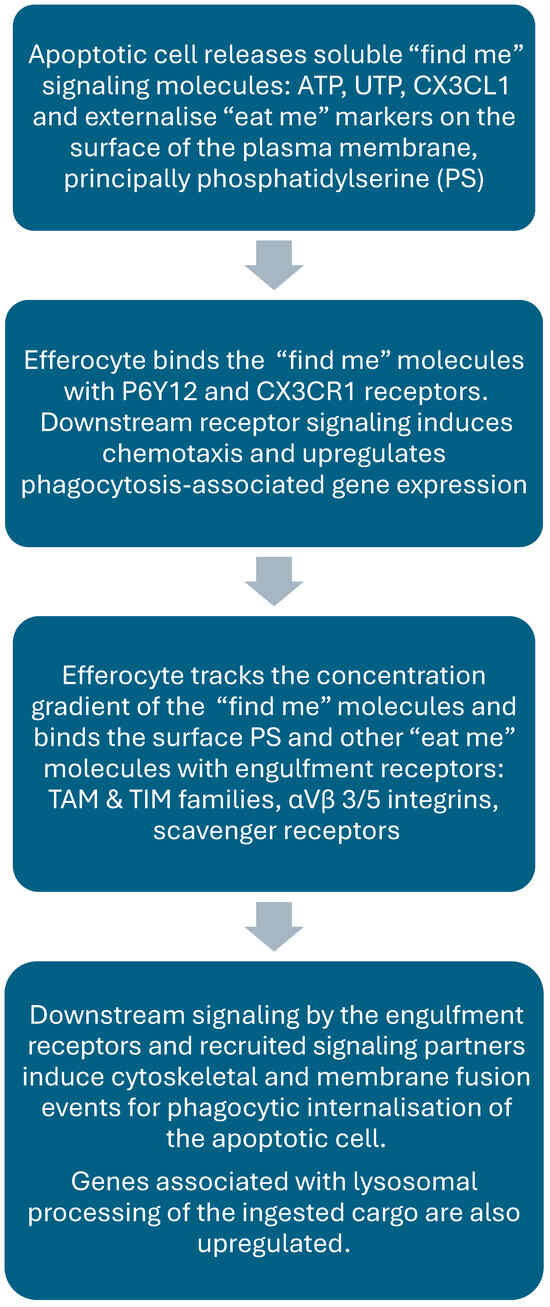 Apoptotic cell releases soluble “find me” signaling molecules: ATP, UTP, CX3CL1 and externalise “eat me” markers on the surface of the plasma membrane, principally phosphatidylserine (PS)

Efferocyte binds the “find me” molecules with P6Y12 and CX3CR1 receptors. Downstream receptor signaling induces chemotaxis and upregulates phagocytosis-associated gene expression

Efferocyte tracks the concentration gradient of the “find me” molecules and binds the surface PS and other “eat me” molecules with engulfment receptors: TAM & TIM families, αVβ 3/5 integrins, scavenger receptors

Downstream signaling by the engulfment receptors and recruited signaling partners induce cytoskeletal and membrane fusion events for phagocytic internalisation of the apoptotic cell.

Genes associated with lysosomal processing of the ingested cargo are also upregulated.